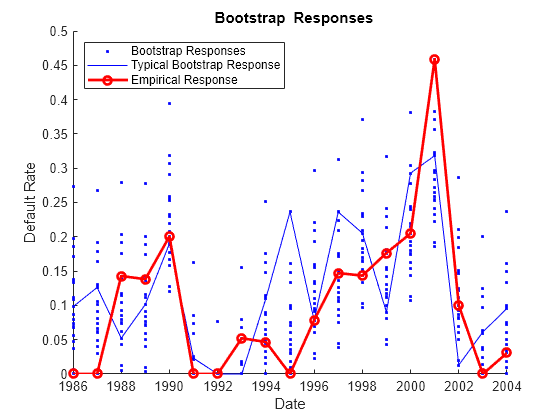 Bootstrap Responses

Bootstrap Responses
Typical Bootstrap Response
Empirical Response

Default Rate

0.5
0.45
0.4
0.35
0.3
0.25
0.2
0.15
0.1
0.05
0

1986
1988
1990
1992
1994
1996
1998
2000
2002
2004

Date